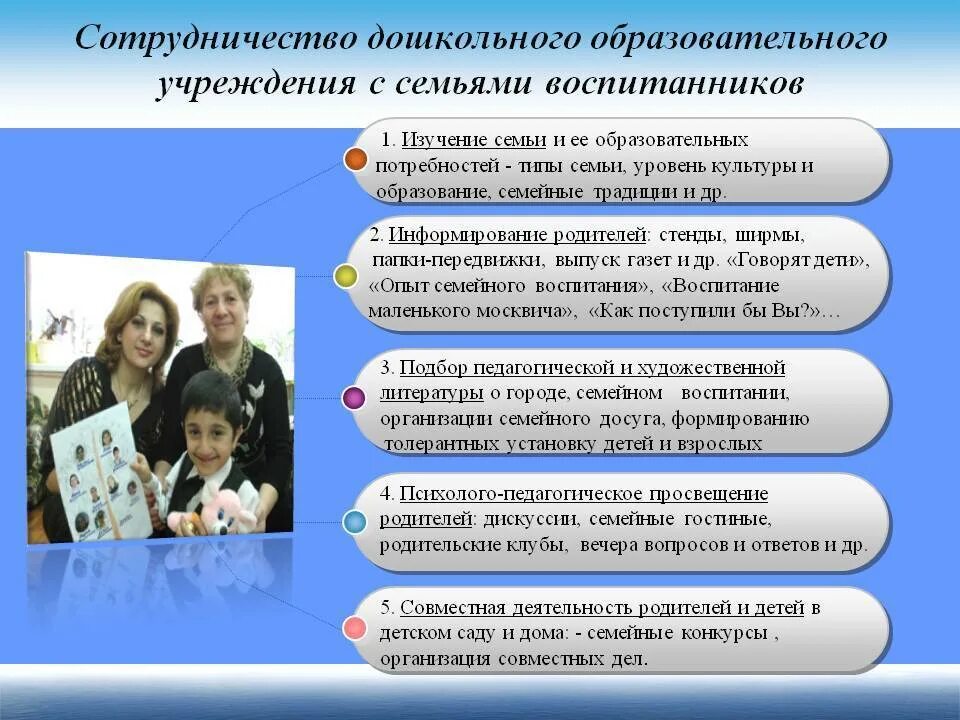 Сотрудничество дошкольного образовательного учреждения с семьями воспитанников

1. Изучение семьи и ее образовательных потребностей - типы семьи, уровень культуры и образование, семейные традиции и др.

2. Информирование родителей: стенды, ширмы, папки-передвижки, выпуск газет и др. «Говорят дети», «Опыт семейного воспитания», «Воспитание маленького москвича», «Как поступили бы Вы?»…

3. Подбор педагогической и художественной литературы о городе, семейном воспитании, организации семейного досуга, формированию толерантных установку детей и взрослых

4. Психолого-педагогическое просвещение родителей: дискуссии, семейные гостиные, родительские клубы, вечера вопросов и ответов и др.

5. Совместная деятельность родителей и детей в детском саду и дома: - семейные конкурсы , организация совместных дел.